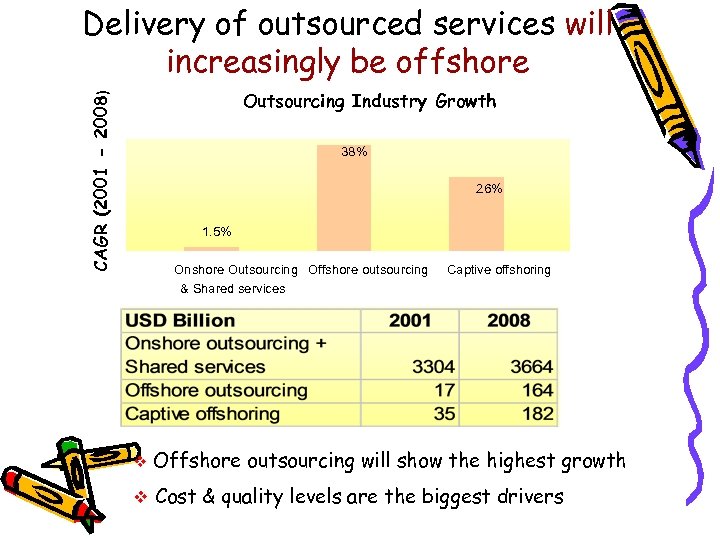 Delivery of outsourced services will increasingly be offshore

Outsourcing Industry Growth

CAGR (2001 - 2008)

1.5%

38%

26%

Onshore Outsourcing & Shared services

Offshore outsourcing

Captive offshoring

| USD Billion | 2001 | 2008 |
|---|---|---|
| Onshore outsourcing + Shared services | 3304 | 3664 |
| Offshore outsourcing | 17 | 164 |
| Captive offshoring | 35 | 182 |

❖ Offshore outsourcing will show the highest growth

❖ Cost & quality levels are the biggest drivers